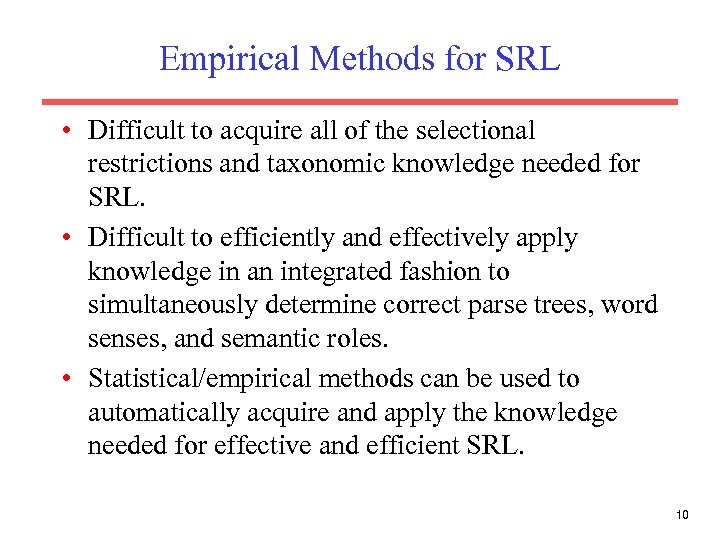 Empirical Methods for SRL

• Difficult to acquire all of the selectional restrictions and taxonomic knowledge needed for SRL.
• Difficult to efficiently and effectively apply knowledge in an integrated fashion to simultaneously determine correct parse trees, word senses, and semantic roles.
• Statistical/empirical methods can be used to automatically acquire and apply the knowledge needed for effective and efficient SRL.

10